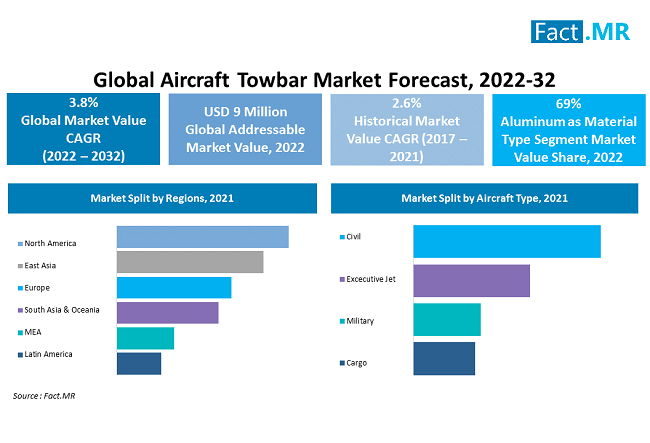 Fact.MR

Global Aircraft Towbar Market Forecast, 2022-32

3.8%
Global Market Value CAGR (2022 – 2032)

USD 9 Million
Global Addressable Market Value, 2022

2.6%
Historical Market Value CAGR (2017 – 2021)

69%
Aluminum as Material Type Segment Market Value Share, 2022

Market Split by Regions, 2021

North America
East Asia
Europe
South Asia & Oceania
MEA
Latin America

Market Split by Aircraft Type, 2021

Civil
Excecutive Jet
Military
Cargo

Source : Fact.MR